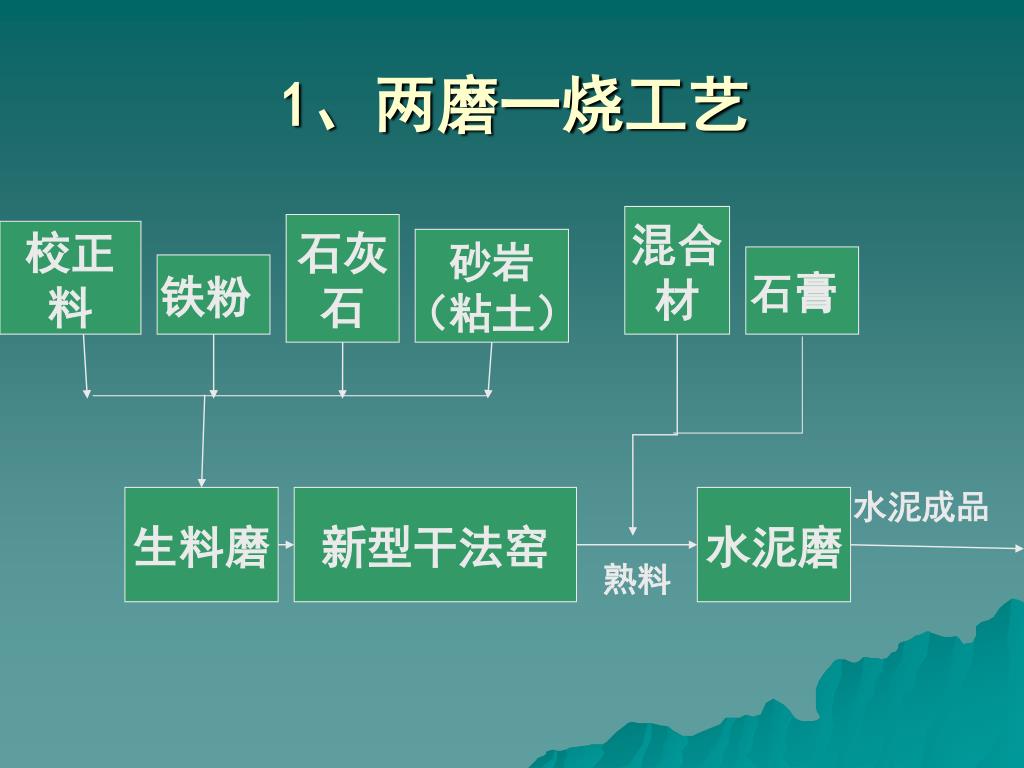 1、两磨一烧工艺

校正料

铁粉

石灰石

砂岩（粘土）

混合材

石膏

生料磨

新型干法窑

熟料

水泥磨

水泥成品